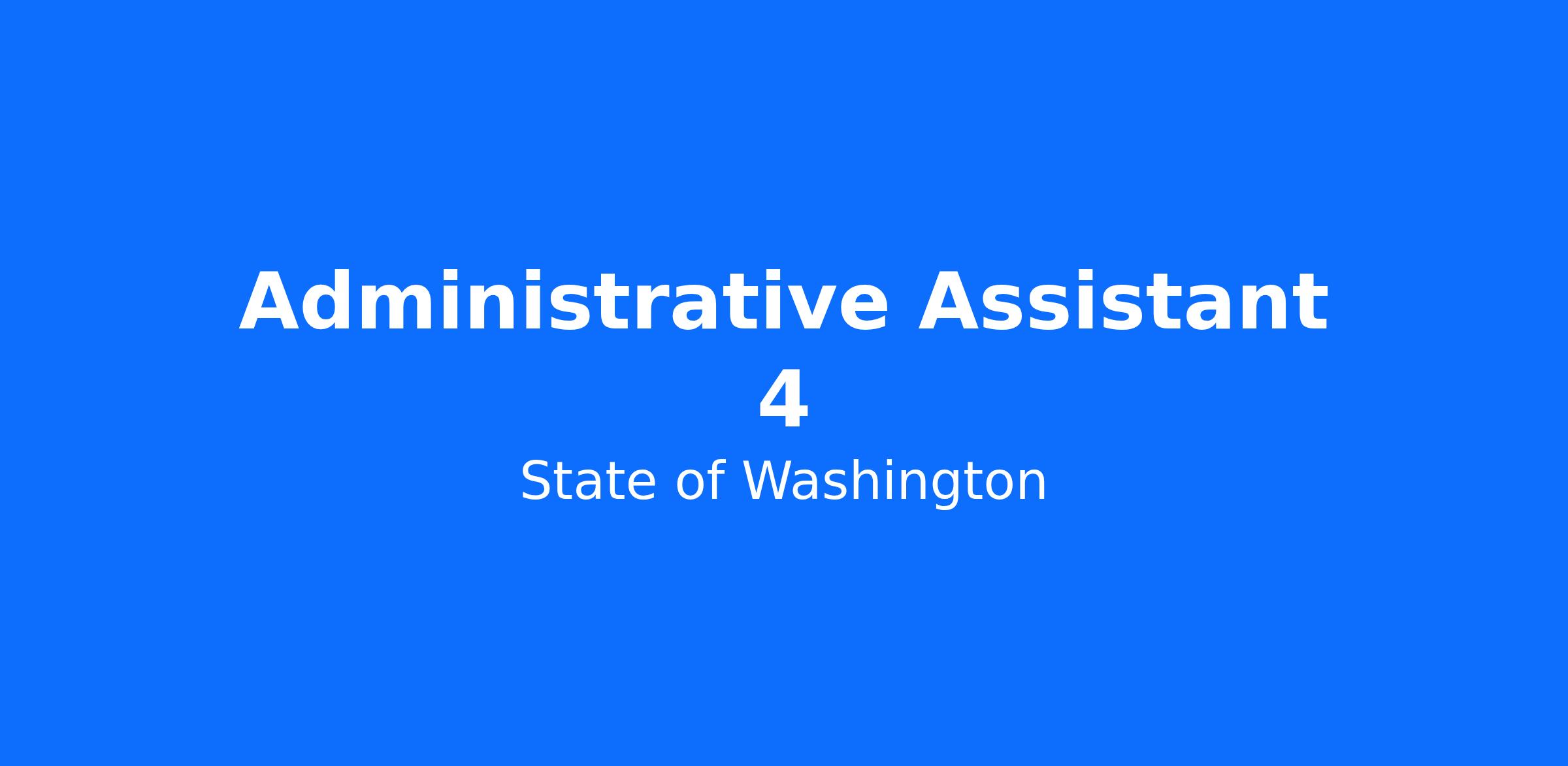 Administrative Assistant 4

State of Washington